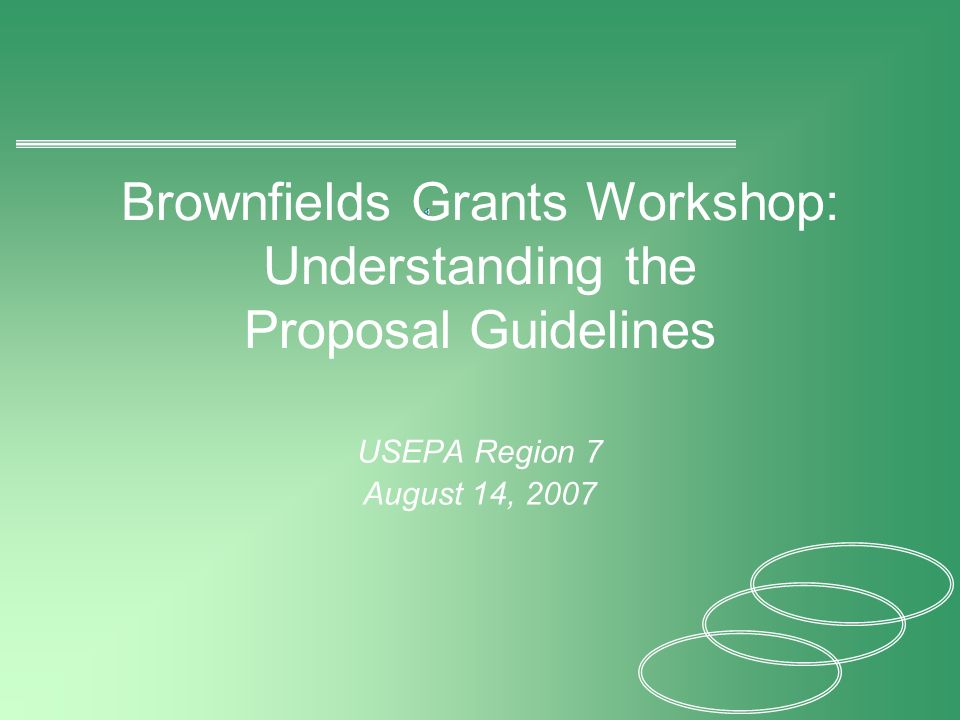 Brownfields Grants Workshop: Understanding the Proposal Guidelines

USEPA Region 7
August 14, 2007